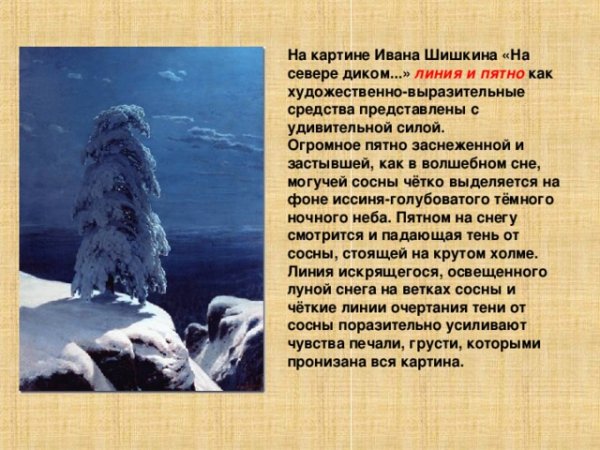 На картине Ивана Шишкина «На севере диком...» линия и пятно как художественно-выразительные средства представлены с удивительной силой.
Огромное пятно заснеженной и застывшей, как в волшебном сне, могучей сосны чётко выделяется на фоне иссиня-голубоватого тёмного ночного неба. Пятном на снегу смотрится и падающая тень от сосны, стоящей на крутом холме. Линия искрящегося, освещенного луной снега на ветках сосны и чёткие линии очертания тени от сосны поразительно усиливают чувства печали, грусти, которыми пронизана вся картина.